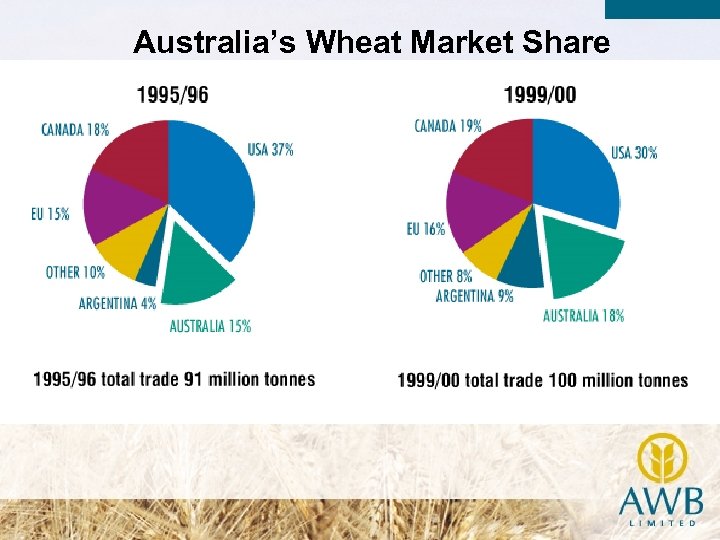 Australia's Wheat Market Share

1995/96

CANADA 18%

USA 37%

EU 15%

OTHER 10%

ARGENTINA 4%

AUSTRALIA 15%

1995/96 total trade 91 million tonnes

1999/00

CANADA 19%

USA 30%

EU 16%

OTHER 8%

ARGENTINA 9%

AUSTRALIA 18%

1999/00 total trade 100 million tonnes

AWB
LIMITED